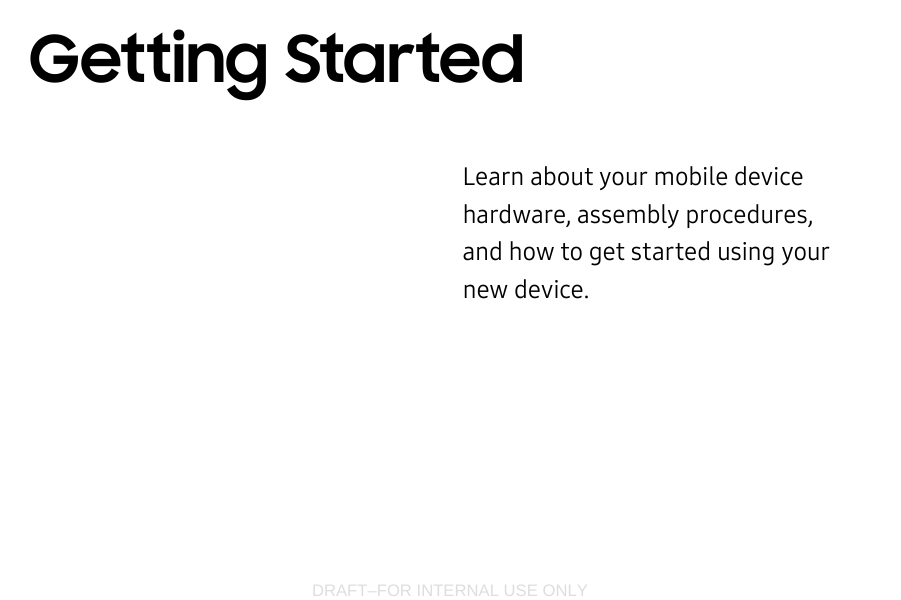 Getting Started

Learn about your mobile device hardware, assembly procedures, and how to get started using your new device.

DRAFT–FOR INTERNAL USE ONLY